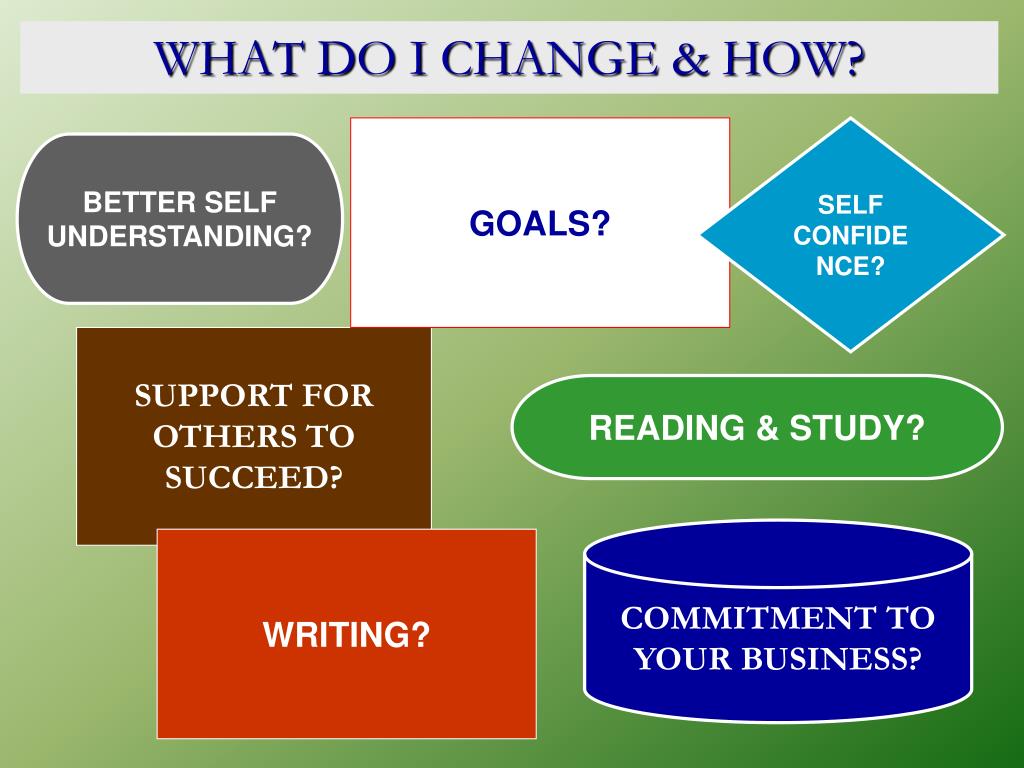 WHAT DO I CHANGE & HOW?

BETTER SELF UNDERSTANDING?

GOALS?

SELF CONFIDE NCE?

SUPPORT FOR OTHERS TO SUCCEED?

READING & STUDY?

WRITING?

COMMITMENT TO YOUR BUSINESS?